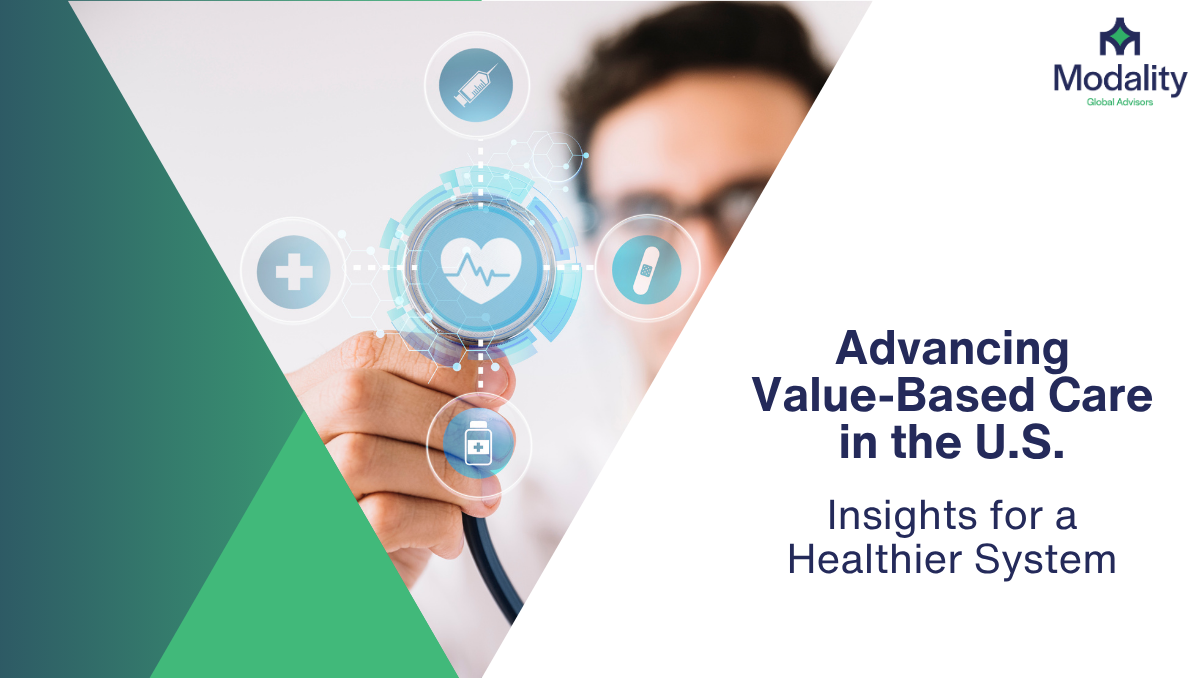 Modality
Global Advisors

Advancing Value-Based Care in the U.S.

Insights for a Healthier System